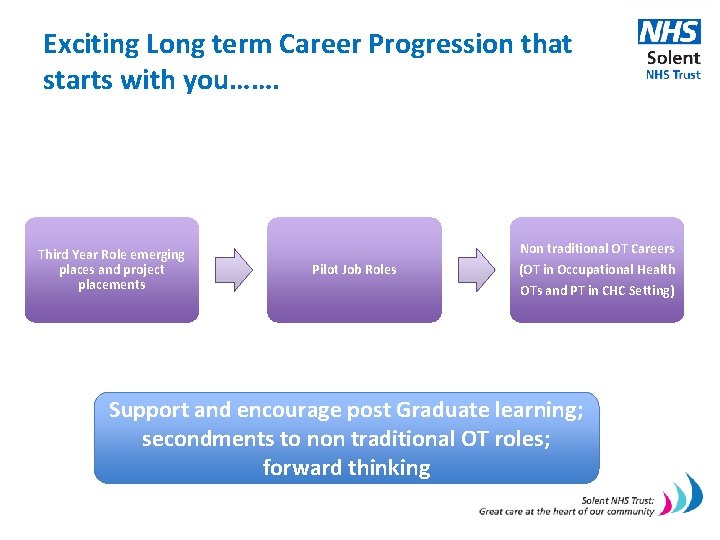 Exciting Long term Career Progression that starts with you…….

NHS
Solent
NHS Trust

Third Year Role emerging places and project placements

Pilot Job Roles

Non traditional OT Careers (OT in Occupational Health OTs and PT in CHC Setting)

Support and encourage post Graduate learning; secondments to non traditional OT roles; forward thinking

Solent NHS Trust:
Great care at the heart of our community